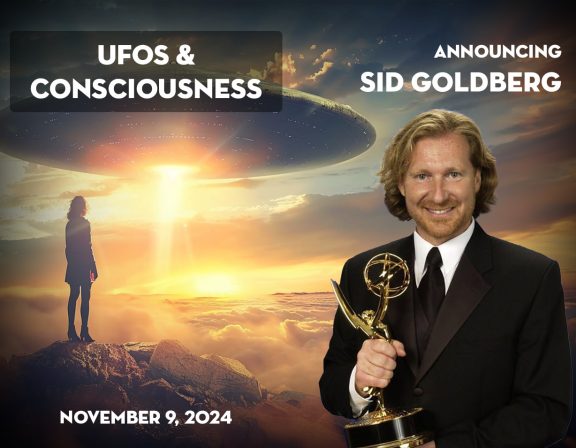 UFOS & CONSCIOUSNESS

ANNOUNCING
SID GOLDBERG

NOVEMBER 9, 2024